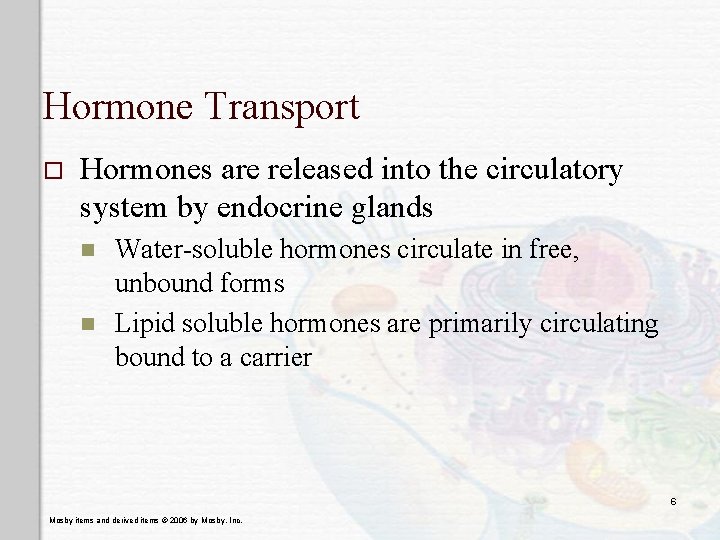 Hormone Transport

Hormones are released into the circulatory system by endocrine glands

Water-soluble hormones circulate in free, unbound forms

Lipid soluble hormones are primarily circulating bound to a carrier

6

Mosby items and derived items © 2006 by Mosby, Inc.